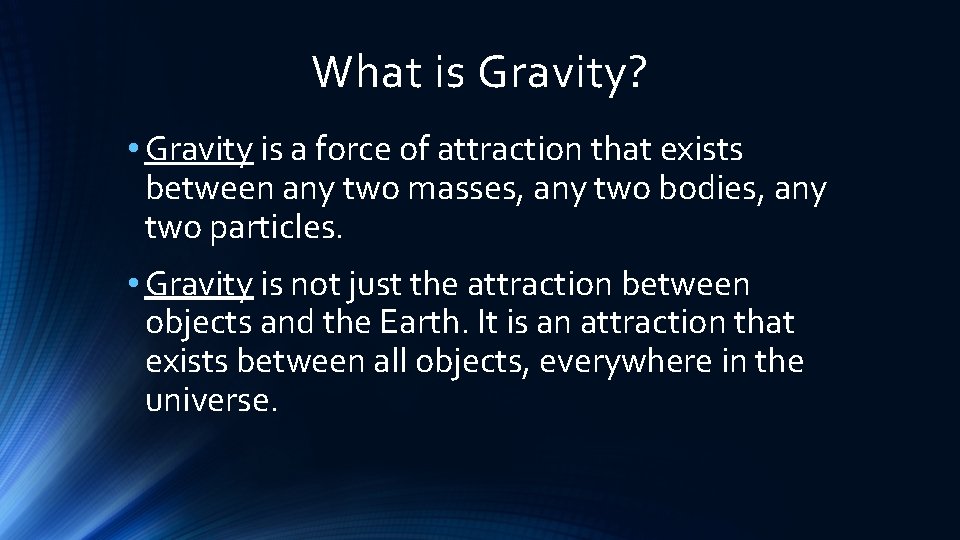 What is Gravity?

• Gravity is a force of attraction that exists between any two masses, any two bodies, any two particles.

• Gravity is not just the attraction between objects and the Earth. It is an attraction that exists between all objects, everywhere in the universe.